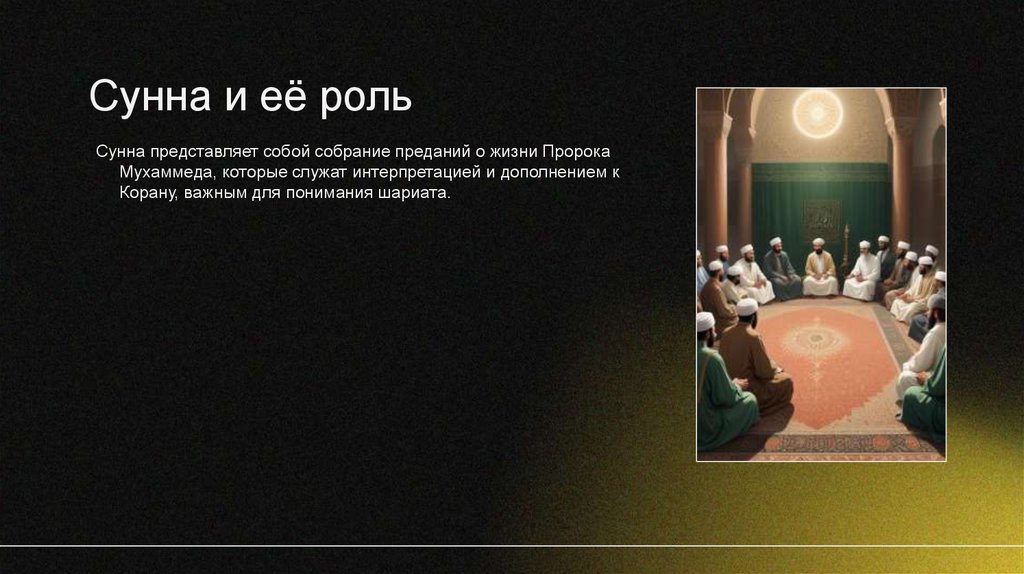 Сунна и её роль

Сунна представляет собой собрание преданий о жизни Пророка Мухаммеда, которые служат интерпретацией и дополнением к Корану, важным для понимания шариата.